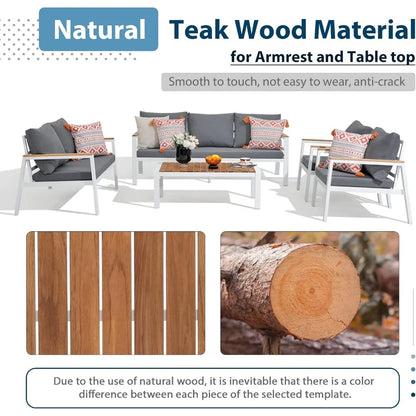 Natural Teak Wood Material
for Armrest and Table top

Smooth to touch, not easy to wear, anti-crack

Due to the use of natural wood, it is inevitable that there is a color difference between each piece of the selected template.